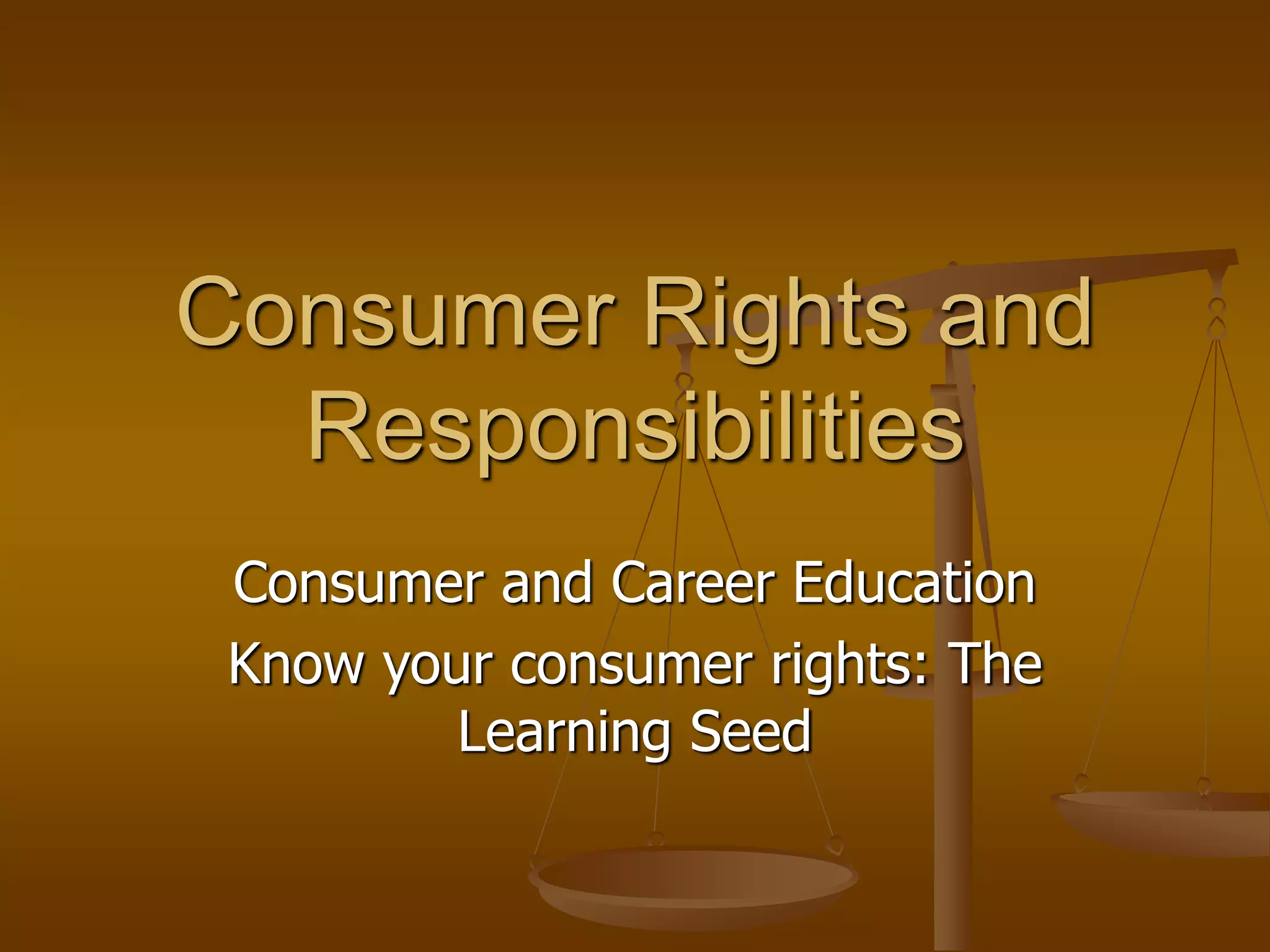 Consumer Rights and Responsibilities

Consumer and Career Education

Know your consumer rights: The Learning Seed